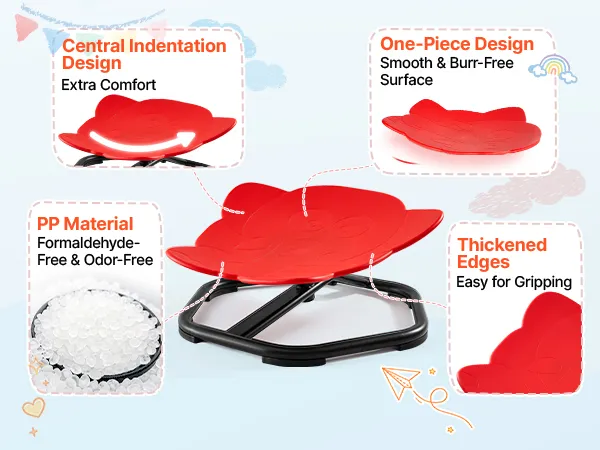 Central Indentation Design
Extra Comfort

One-Piece Design
Smooth & Burr-Free Surface

PP Material
Formaldehyde-Free & Odor-Free

Thickened Edges
Easy for Gripping